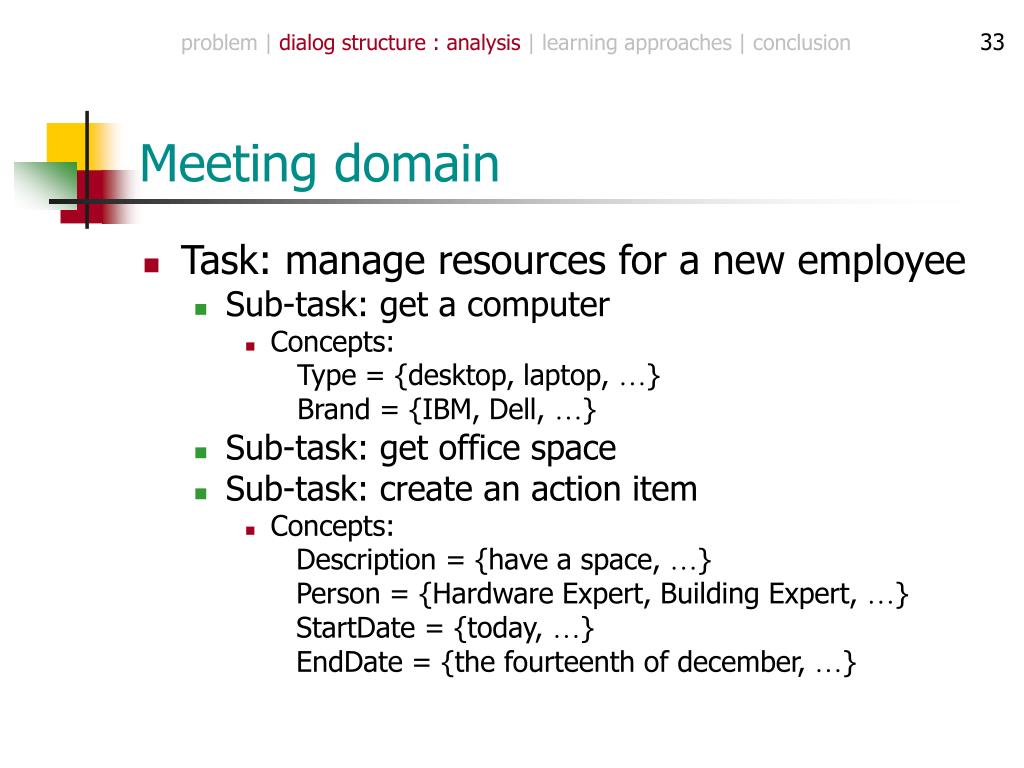 problem | dialog structure : analysis | learning approaches | conclusion

33

Meeting domain

Task: manage resources for a new employee
Sub-task: get a computer
Concepts:
Type = {desktop, laptop, …}
Brand = {IBM, Dell, …}
Sub-task: get office space
Sub-task: create an action item
Concepts:
Description = {have a space, …}
Person = {Hardware Expert, Building Expert, …}
StartDate = {today, …}
EndDate = {the fourteenth of december, …}